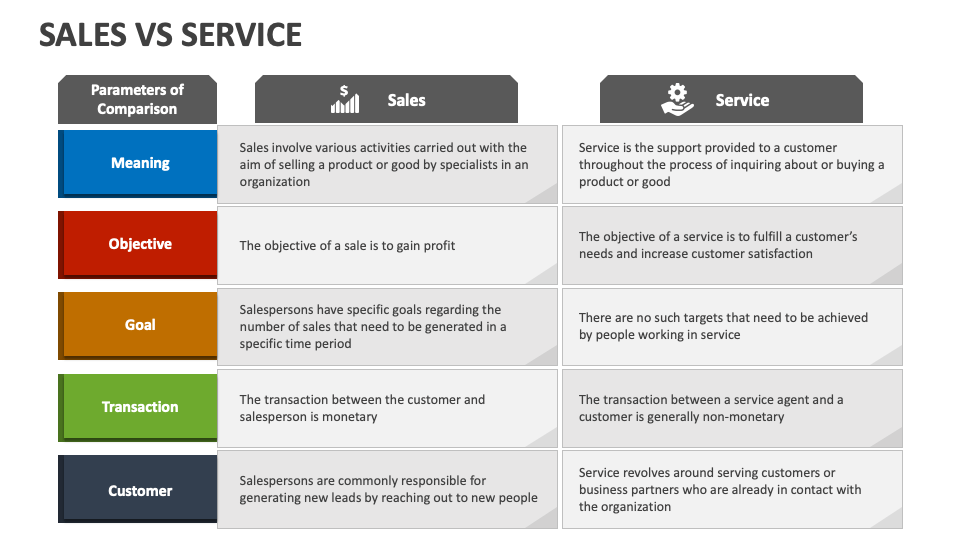 SALES VS SERVICE

| Parameters of Comparison | Sales | Service |
|---|---|---|
| Meaning | Sales involve various activities carried out with the aim of selling a product or good by specialists in an organization | Service is the support provided to a customer throughout the process of inquiring about or buying a product or good |
| Objective | The objective of a sale is to gain profit | The objective of a service is to fulfill a customer's needs and increase customer satisfaction |
| Goal | Salespersons have specific goals regarding the number of sales that need to be generated in a specific time period | There are no such targets that need to be achieved by people working in service |
| Transaction | The transaction between the customer and salesperson is monetary | The transaction between a service agent and a customer is generally non-monetary |
| Customer | Salespersons are commonly responsible for generating new leads by reaching out to new people | Service revolves around serving customers or business partners who are already in contact with the organization |